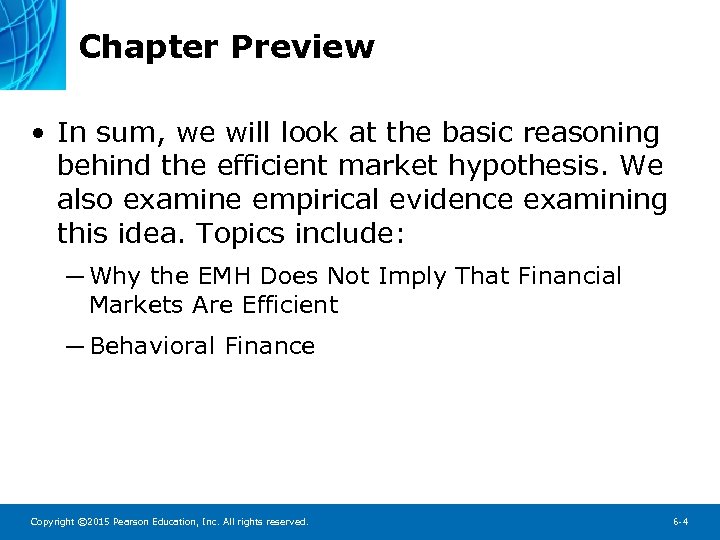 Chapter Preview

• In sum, we will look at the basic reasoning behind the efficient market hypothesis. We also examine empirical evidence examining this idea. Topics include:

— Why the EMH Does Not Imply That Financial Markets Are Efficient

— Behavioral Finance

Copyright ©2015 Pearson Education, Inc. All rights reserved.

6-4